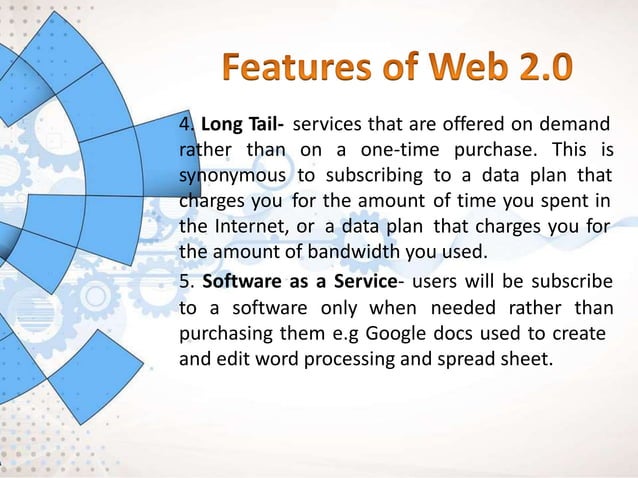 Features of Web 2.0

4. Long Tail- services that are offered on demand rather than on a one-time purchase. This is synonymous to subscribing to a data plan that charges you for the amount of time you spent in the Internet, or a data plan that charges you for the amount of bandwidth you used.

5. Software as a Service- users will be subscribe to a software only when needed rather than purchasing them e.g Google docs used to create and edit word processing and spread sheet.